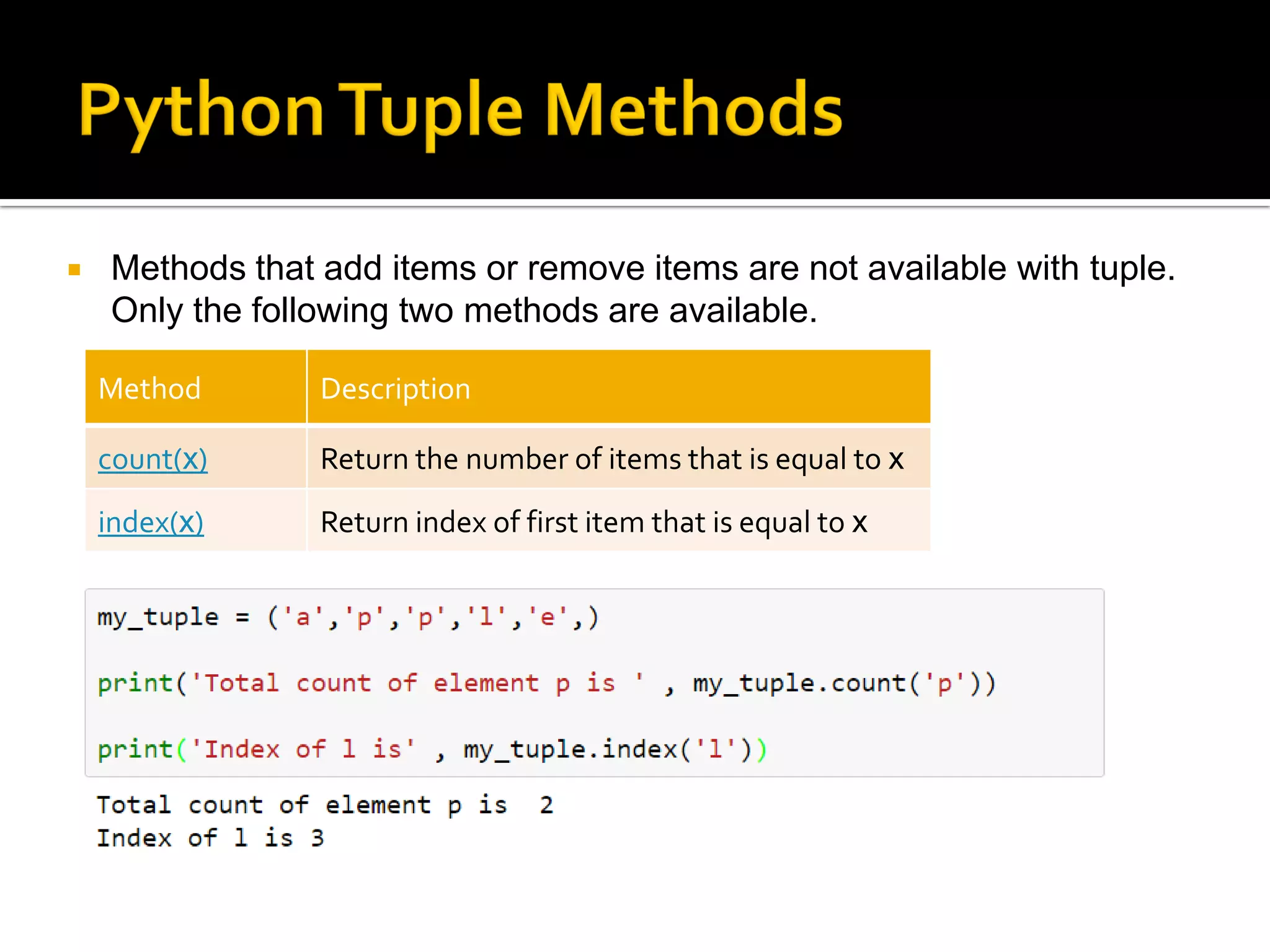 Python Tuple Methods

Methods that add items or remove items are not available with tuple. Only the following two methods are available.

| Method | Description |
|---|---|
| count(x) | Return the number of items that is equal to x |
| index(x) | Return index of first item that is equal to x |

my_tuple = ('a','p','p','l','e',)

print('Total count of element p is ' , my_tuple.count('p'))

print('Index of l is' , my_tuple.index('l'))

Total count of element p is  2
Index of l is 3